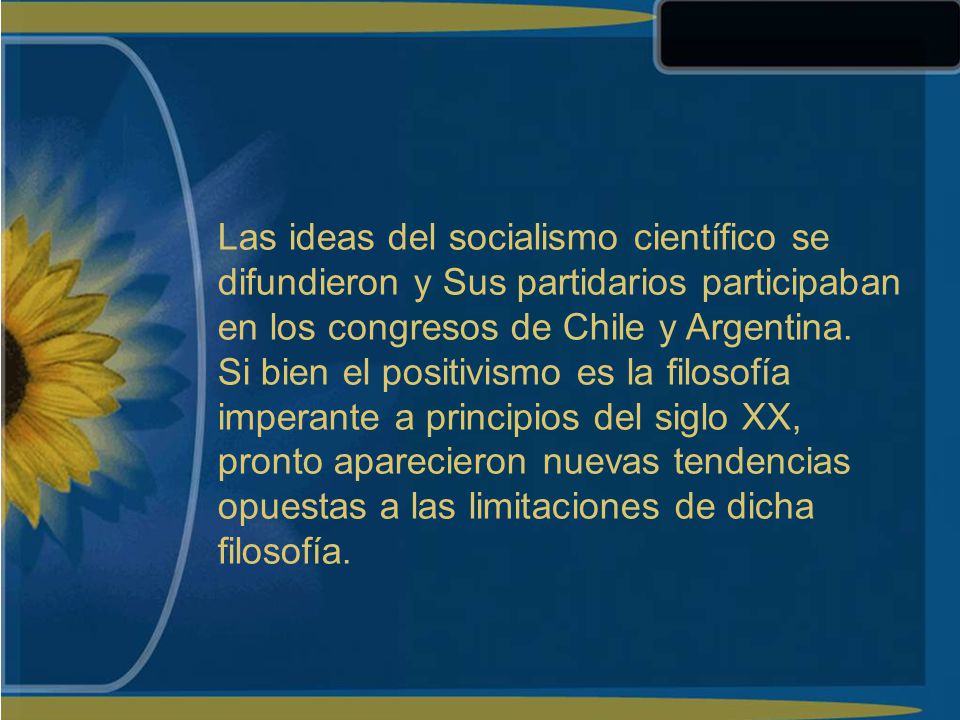 Las ideas del socialismo científico se difundieron y Sus partidarios participaban en los congresos de Chile y Argentina. Si bien el positivismo es la filosofía imperante a principios del siglo XX, pronto aparecieron nuevas tendencias opuestas a las limitaciones de dicha filosofía.